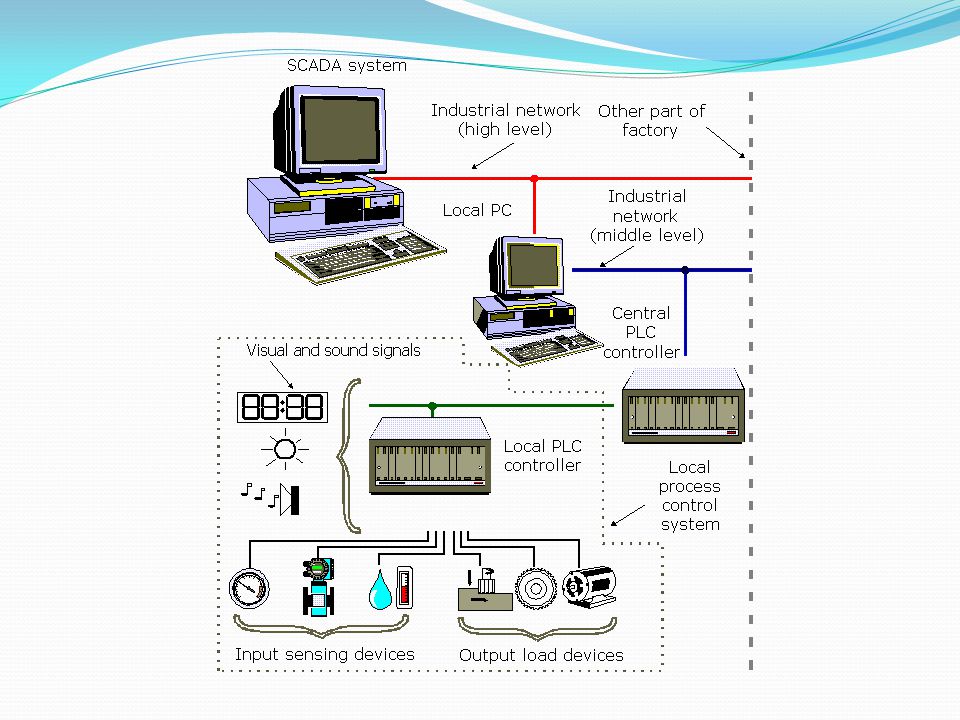 SCADA system

Industrial network (high level)

Other part of factory

Local PC

Industrial network (middle level)

Central PLC controller

Visual and sound signals

88:88

Local PLC controller

Local process control system

Input sensing devices

Output load devices